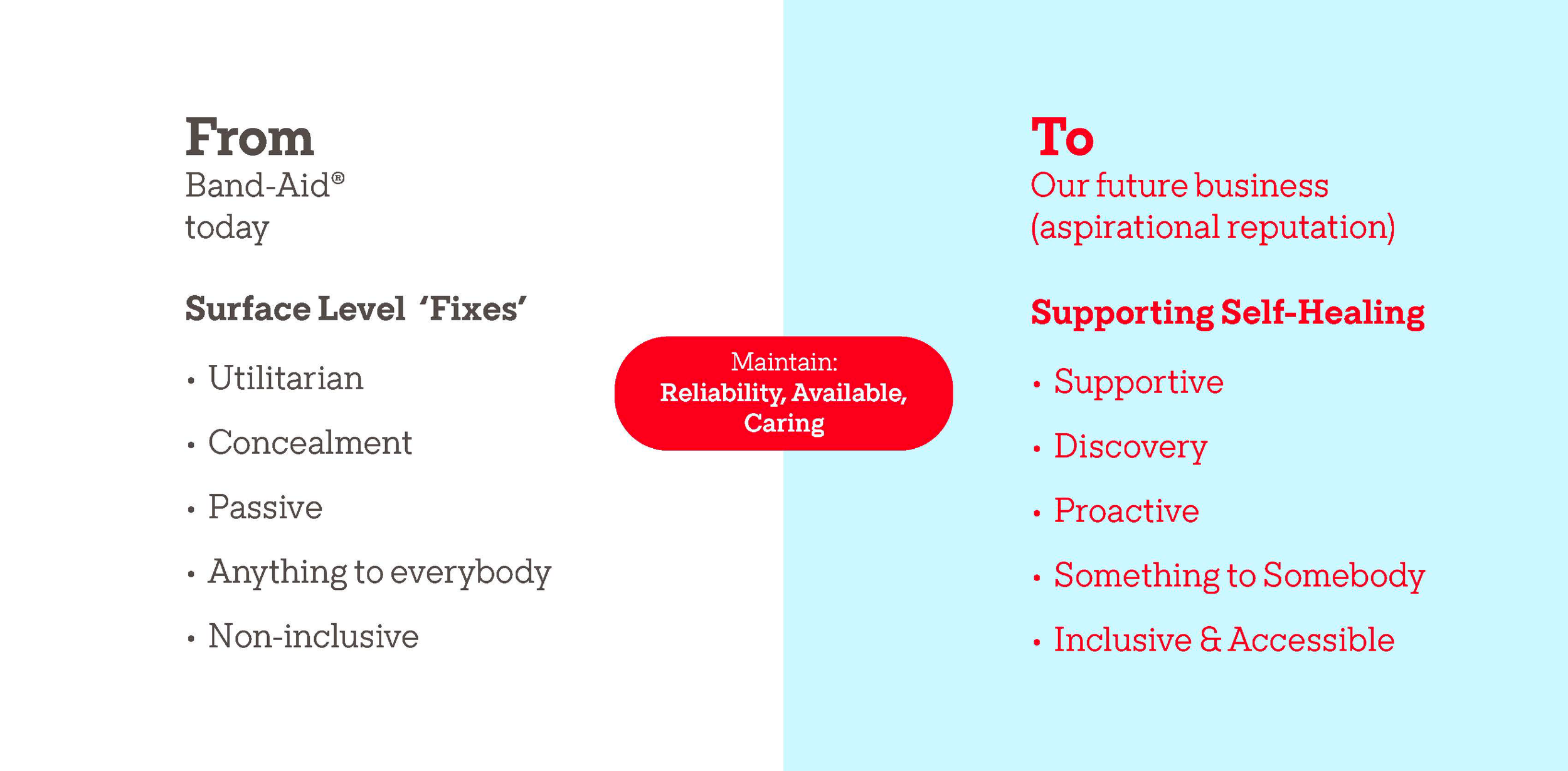 From
Band-Aid®
today

Surface Level 'Fixes'

• Utilitarian
• Concealment
• Passive
• Anything to everybody
• Non-inclusive

Maintain:
Reliability, Available, Caring

To
Our future business
(aspirational reputation)

Supporting Self-Healing

• Supportive
• Discovery
• Proactive
• Something to Somebody
• Inclusive & Accessible